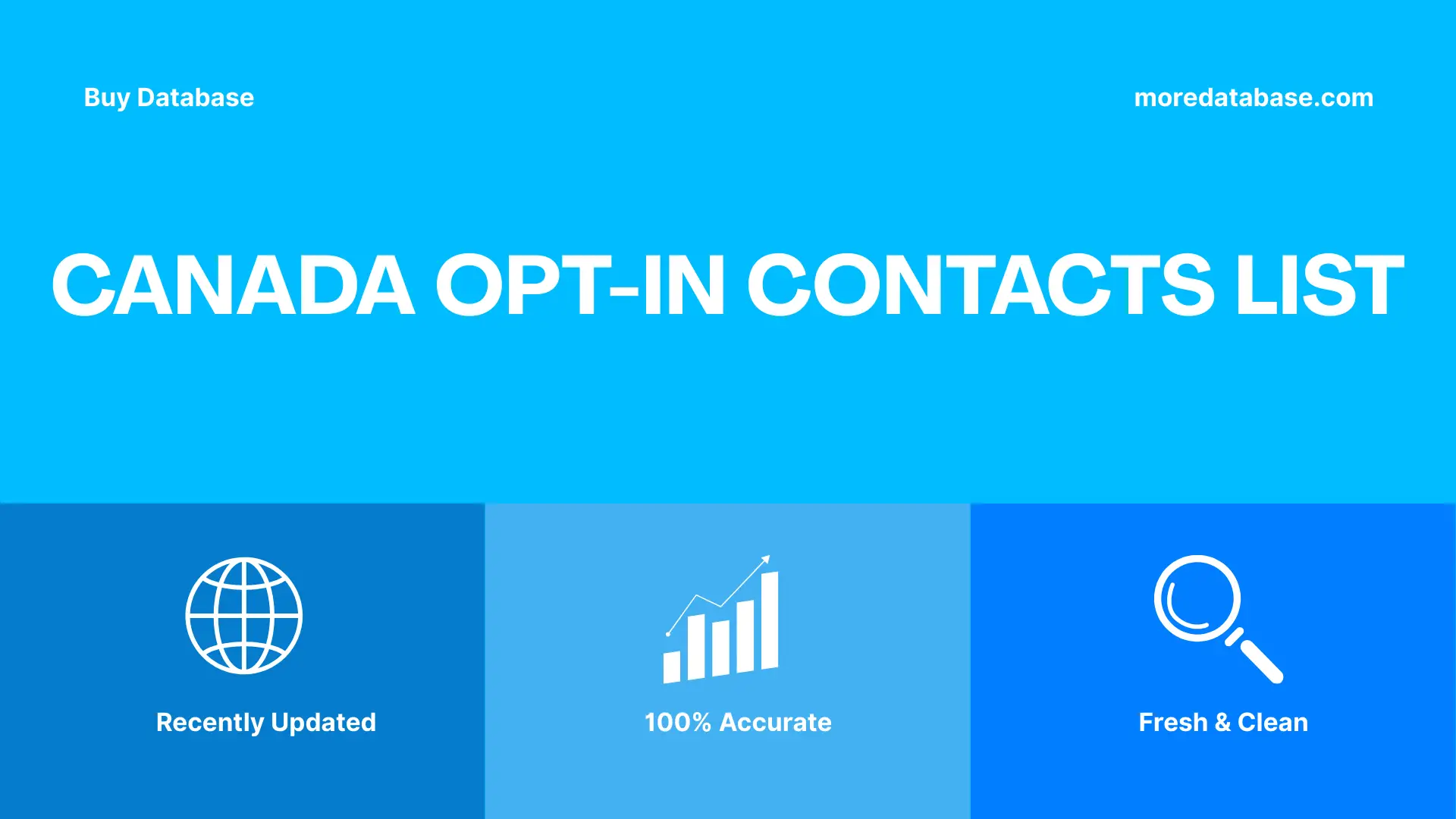 Buy Database

moredatabase.com

CANADA OPT-IN CONTACTS LIST

Recently Updated

100% Accurate

Fresh & Clean